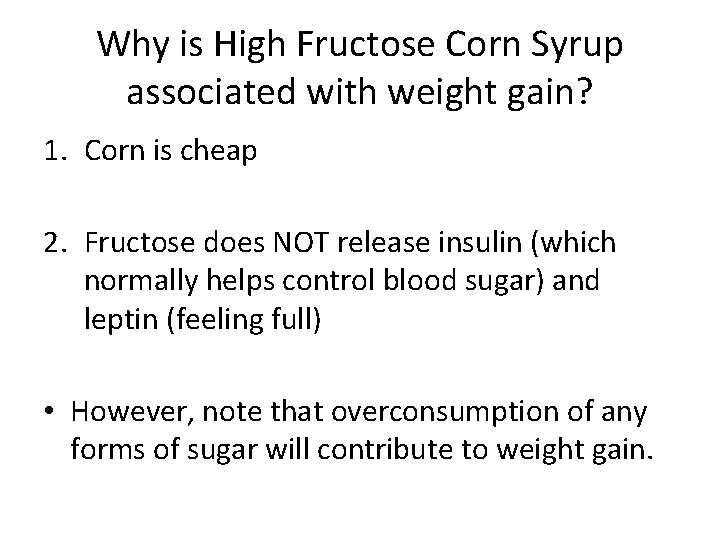 Why is High Fructose Corn Syrup associated with weight gain?

1. Corn is cheap

2. Fructose does NOT release insulin (which normally helps control blood sugar) and leptin (feeling full)

• However, note that overconsumption of any forms of sugar will contribute to weight gain.